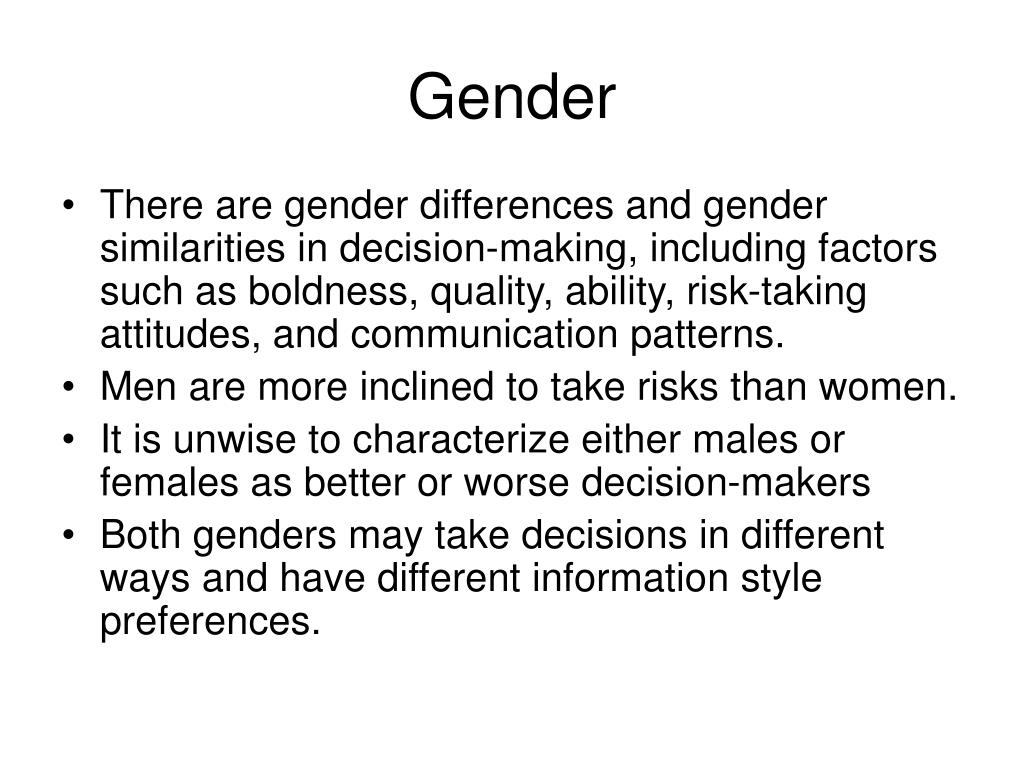 Gender

• There are gender differences and gender similarities in decision-making, including factors such as boldness, quality, ability, risk-taking attitudes, and communication patterns.
• Men are more inclined to take risks than women.
• It is unwise to characterize either males or females as better or worse decision-makers
• Both genders may take decisions in different ways and have different information style preferences.